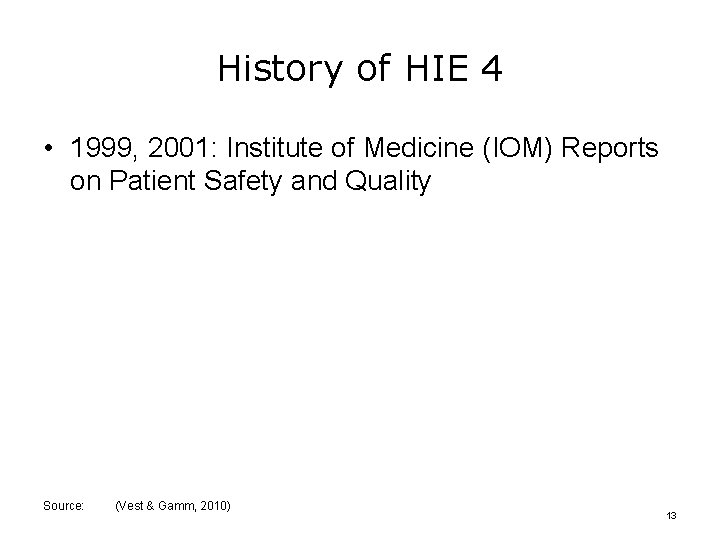 History of HIE 4

• 1999, 2001: Institute of Medicine (IOM) Reports on Patient Safety and Quality

Source: (Vest & Gamm, 2010)

13